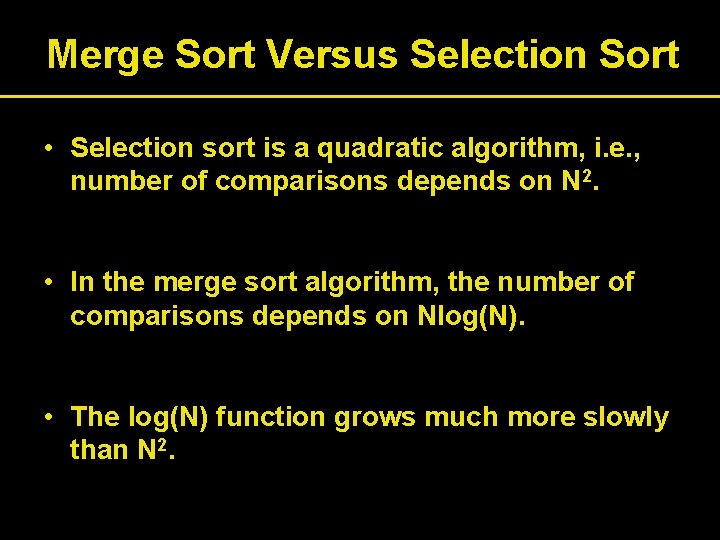 Merge Sort Versus Selection Sort

• Selection sort is a quadratic algorithm, i.e., number of comparisons depends on $N^2$.

• In the merge sort algorithm, the number of comparisons depends on Nlog(N).

• The log(N) function grows much more slowly than $N^2$.